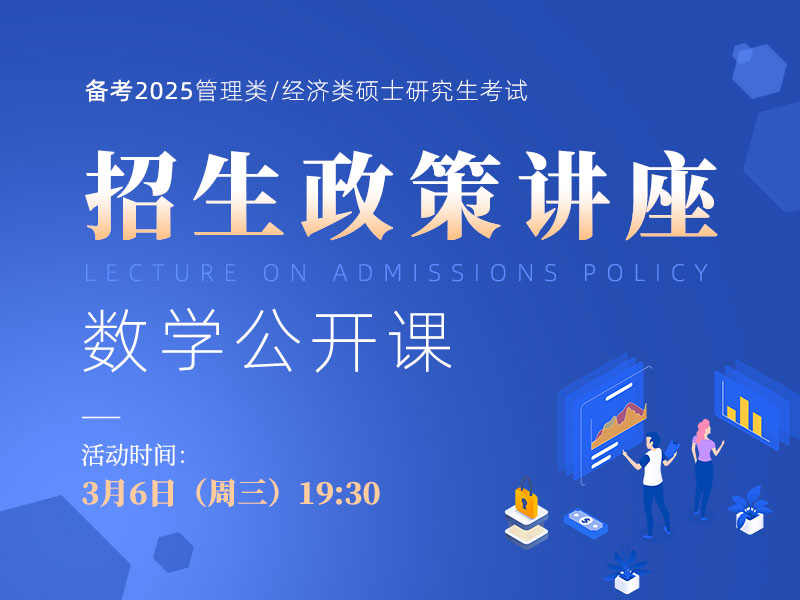 备考2025管理类/经济类硕士研究生考试

招生政策讲座

LECTURE ON ADMISSIONS POLICY

数学公开课

活动时间:

3月6日（周三）19:30